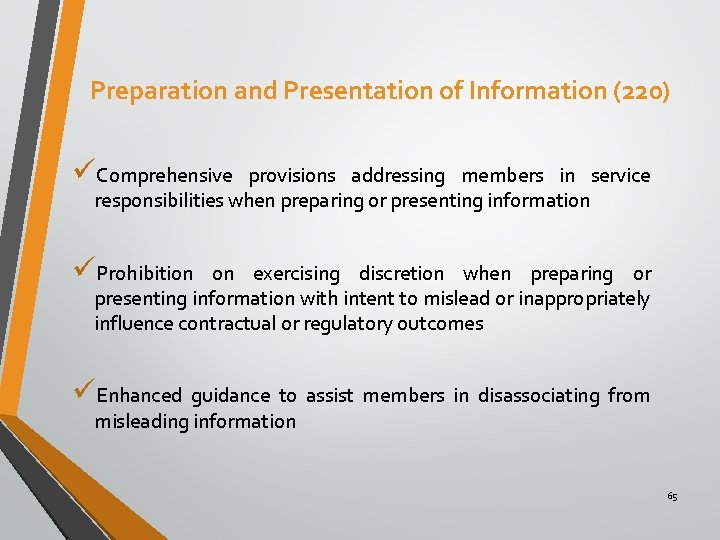 Preparation and Presentation of Information (220)

✓Comprehensive provisions addressing members in service responsibilities when preparing or presenting information

✓Prohibition on exercising discretion when preparing or presenting information with intent to mislead or inappropriately influence contractual or regulatory outcomes

✓Enhanced guidance to assist members in disassociating from misleading information

65